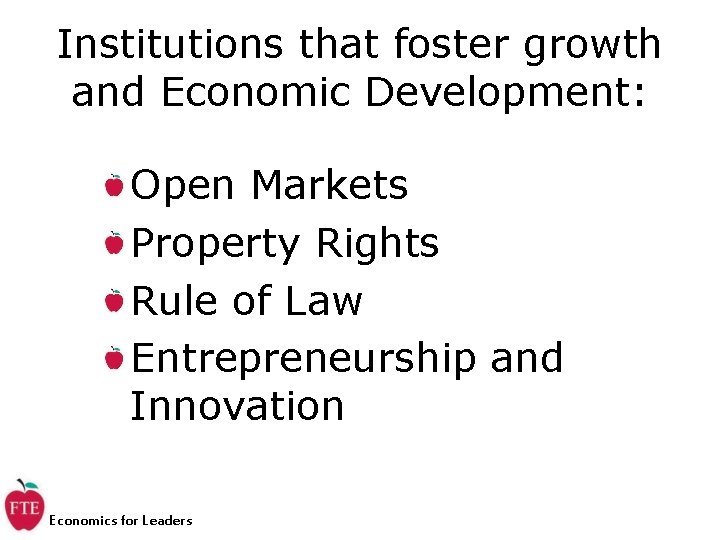 Institutions that foster growth and Economic Development:

Open Markets
Property Rights
Rule of Law
Entrepreneurship and Innovation

FTE
Economics for Leaders